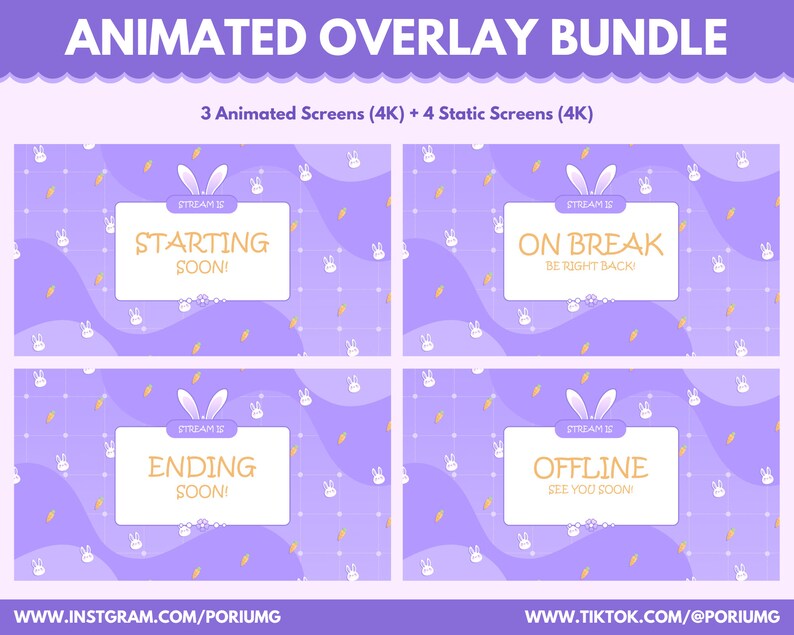 ANIMATED OVERLAY BUNDLE

3 Animated Screens (4K) + 4 Static Screens (4K)

STREAM IS
STARTING
SOON!

STREAM IS
ON BREAK
BE RIGHT BACK!

STREAM IS
ENDING
SOON!

STREAM IS
OFFLINE
SEE YOU SOON!

WWW.INSTGRAM.COM/PORIUMG

WWW.TIKTOK.COM/@PORIUMG